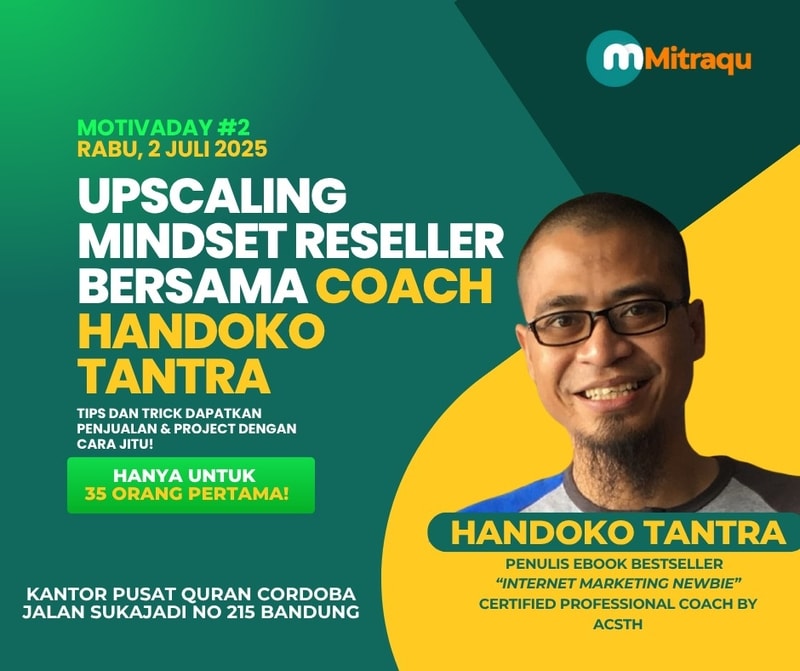 Mitraqu

MOTIVADAY #2
RABU, 2 JULI 2025

UPSCALING MINDSET RESELLER BERSAMA COACH HANDOKO TANTRA

TIPS DAN TRICK DAPATKAN PENJUALAN & PROJECT DENGAN CARA JITU!

HANYA UNTUK
35 ORANG PERTAMA!

KANTOR PUSAT QURAN CORDOBA
JALAN SUKAJADI NO 215 BANDUNG

HANDOKO TANTRA

PENULIS EBOOK BESTSELLER
"INTERNET MARKETING NEWBIE"
CERTIFIED PROFESSIONAL COACH BY ACSTH